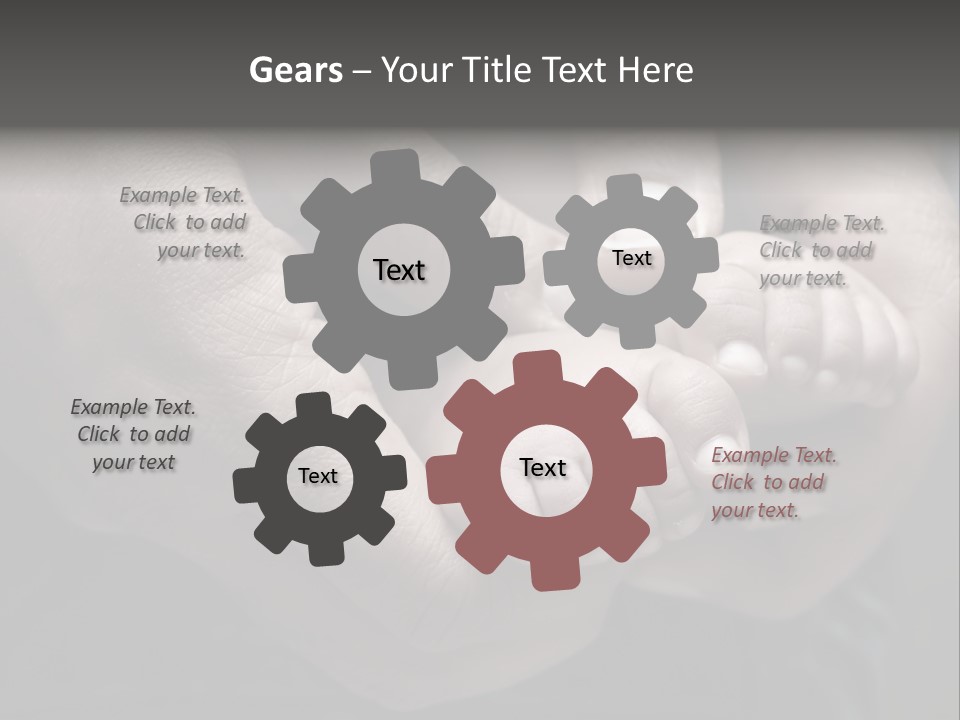 Gears – Your Title Text Here

Example Text. Click to add your text.

Text

Text

Example Text. Click to add your text.

Example Text. Click to add your text

Text

Text

Example Text. Click to add your text.